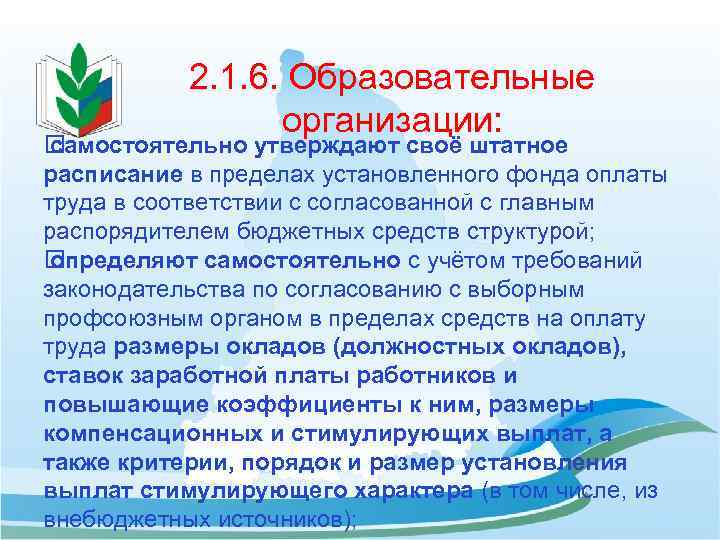 2.1.6. Образовательные организации:

самостоятельно утверждают своё штатное расписание в пределах установленного фонда оплаты труда в соответствии с согласованной с главным распорядителем бюджетных средств структурой;

определяют самостоятельно с учётом требований законодательства по согласованию с выборным профсоюзным органом в пределах средств на оплату труда размеры окладов (должностных окладов), ставок заработной платы работников и повышающие коэффициенты к ним, размеры компенсационных и стимулирующих выплат, а также критерии, порядок и размер установления выплат стимулирующего характера (в том числе, из внебюджетных источников);